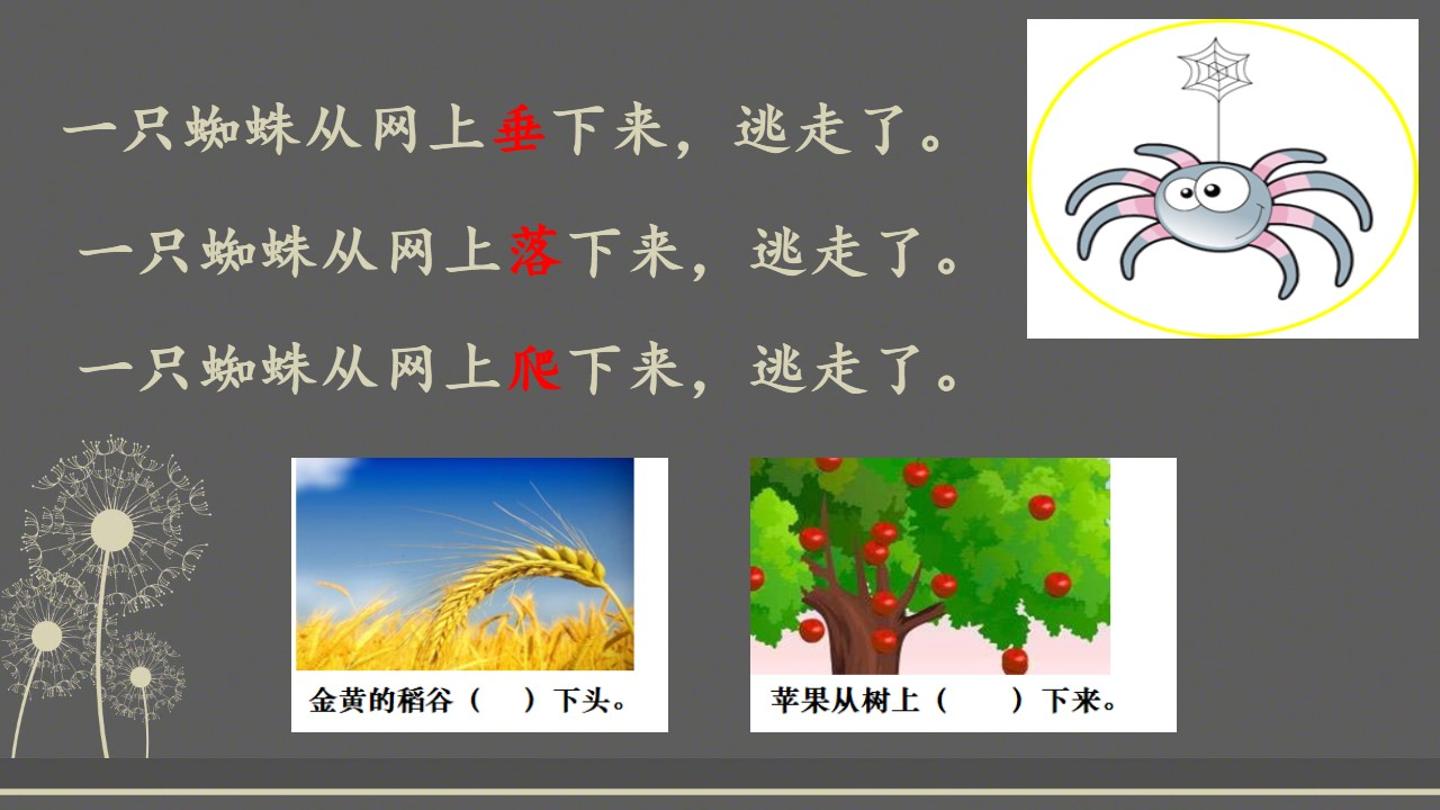 一只蜘蛛从网上垂下来，逃走了。

一只蜘蛛从网上落下来，逃走了。

一只蜘蛛从网上爬下来，逃走了。

金黄的稻谷（　）下头。

苹果从树上（　　）下来。